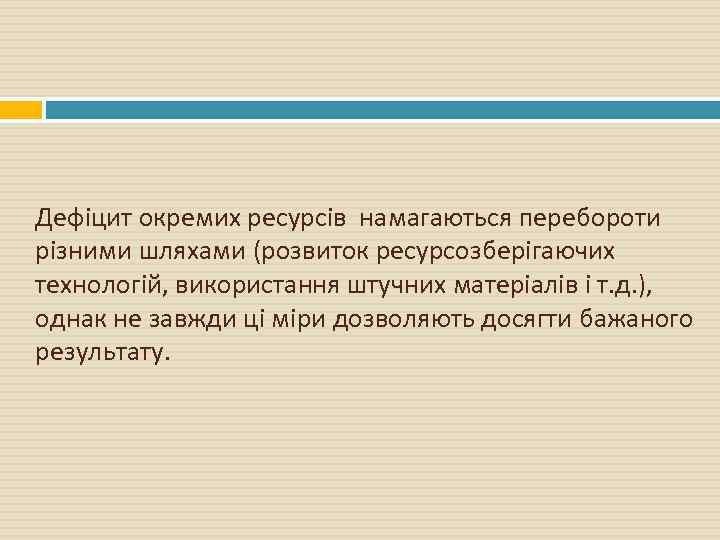 Дефіцит окремих ресурсів намагаються перебороти різними шляхами (розвиток ресурсозберігаючих технологій, використання штучних матеріалів і т.д.), однак не завжди ці міри дозволяють досягти бажаного результату.